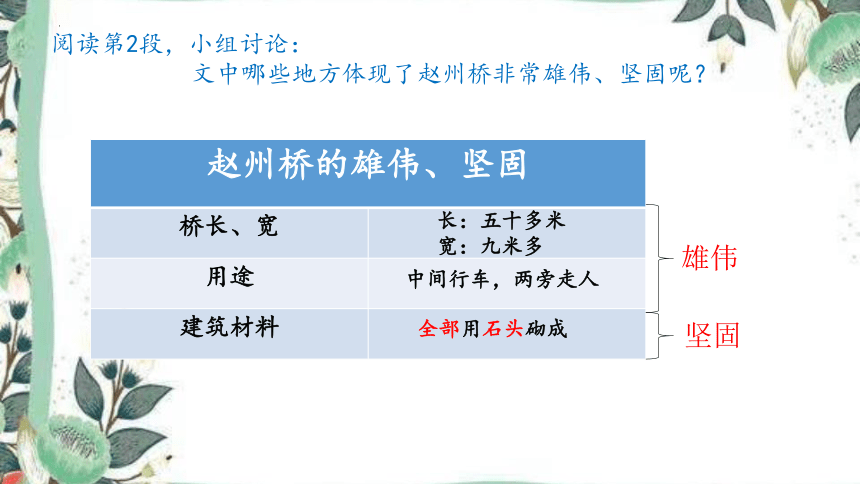 阅读第2段，小组讨论：
文中哪些地方体现了赵州桥非常雄伟、坚固呢？

| 赵州桥的雄伟、坚固 | |
|---|---|
| 桥长、宽 | 长：五十多米 宽：九米多 |
| 用途 | 中间行车，两旁走人 |
| 建筑材料 | 全部用石头砌成 |

雄伟

坚固